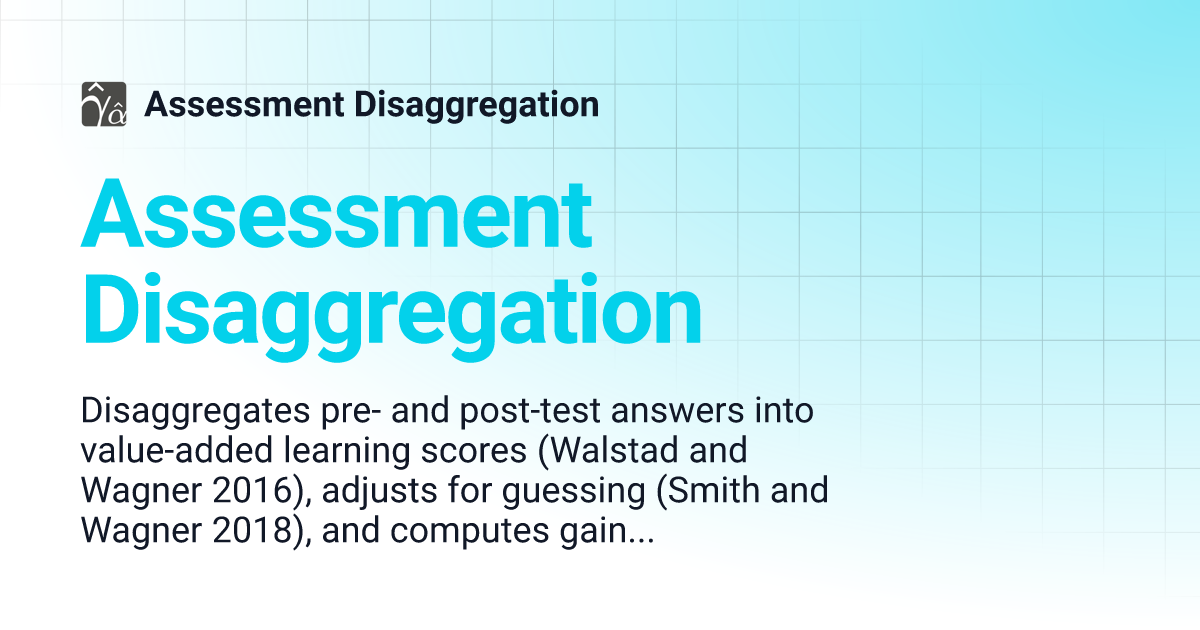 $\hat{\gamma}_{\hat{\alpha}}$ Assessment Disaggregation

Assessment Disaggregation

Disaggregates pre- and post-test answers into value-added learning scores (Walstad and Wagner 2016), adjusts for guessing (Smith and Wagner 2018), and computes gain...